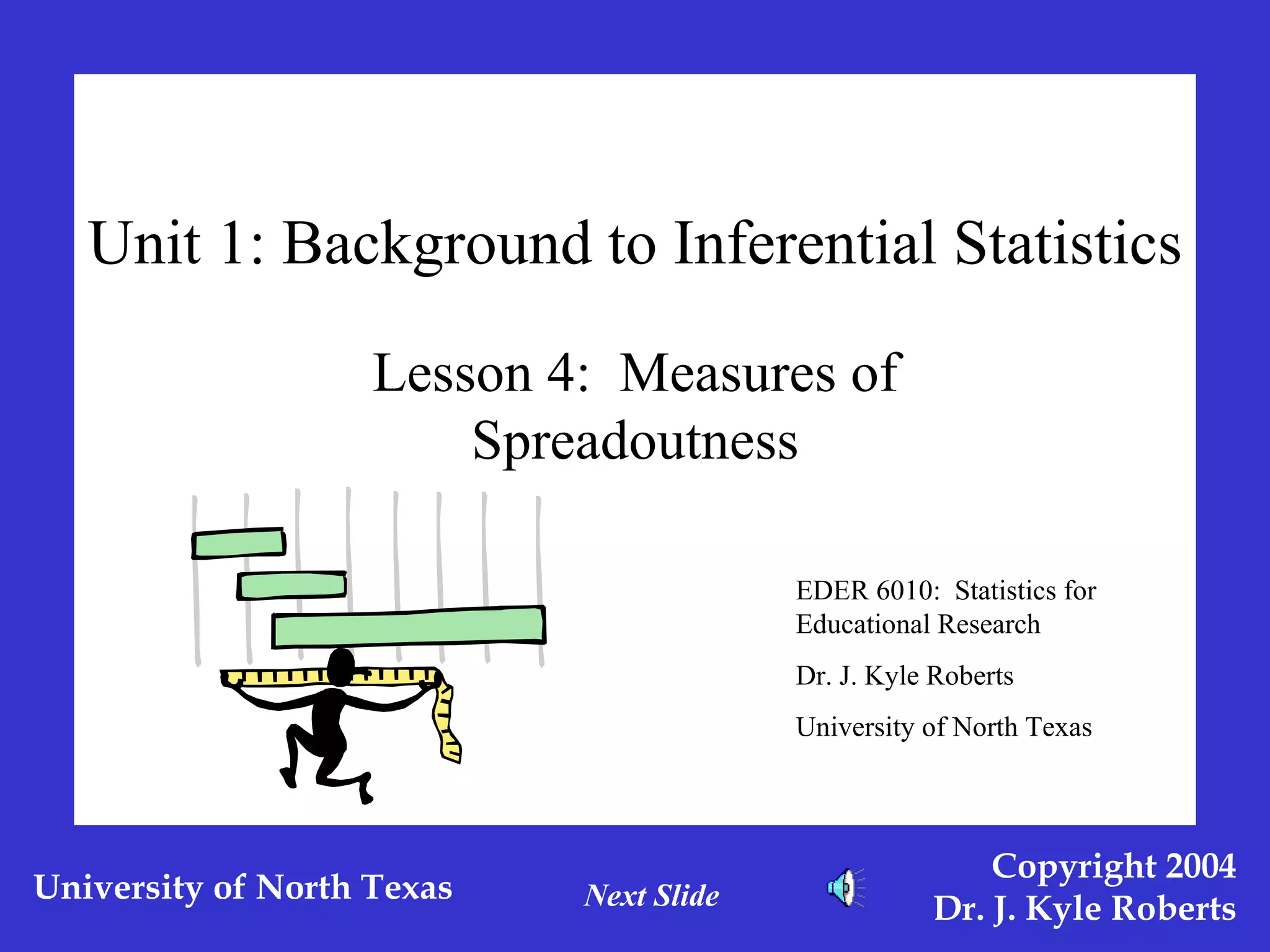 Unit 1: Background to Inferential Statistics

Lesson 4: Measures of Spreadoutness

EDER 6010: Statistics for Educational Research

Dr. J. Kyle Roberts

University of North Texas

University of North Texas

Next Slide

Copyright 2004
Dr. J. Kyle Roberts